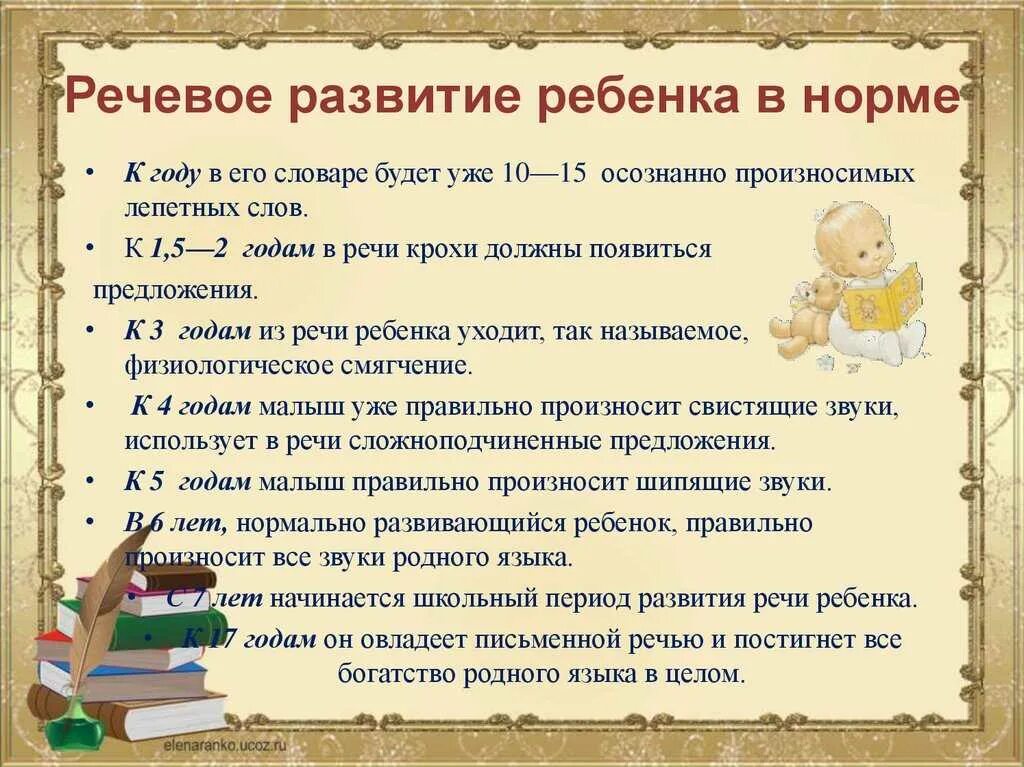 Речевое развитие ребенка в норме

• К году в его словаре будет уже 10—15 осознанно произносимых лепетных слов.

• К 1,5—2 годам в речи крохи должны появиться предложения.

• К 3 годам из речи ребенка уходит, так называемое, физиологическое смягчение.

• К 4 годам малыш уже правильно произносит свистящие звуки, использует в речи сложноподчиненные предложения.

• К 5 годам малыш правильно произносит шипящие звуки.

• В 6 лет, нормально развивающийся ребенок, правильно произносит все звуки родного языка.

• С 7 лет начинается школьный период развития речи ребенка.

• К 17 годам он овладеет письменной речью и постигнет все богатство родного языка в целом.

elenaranko.ucoz.ru